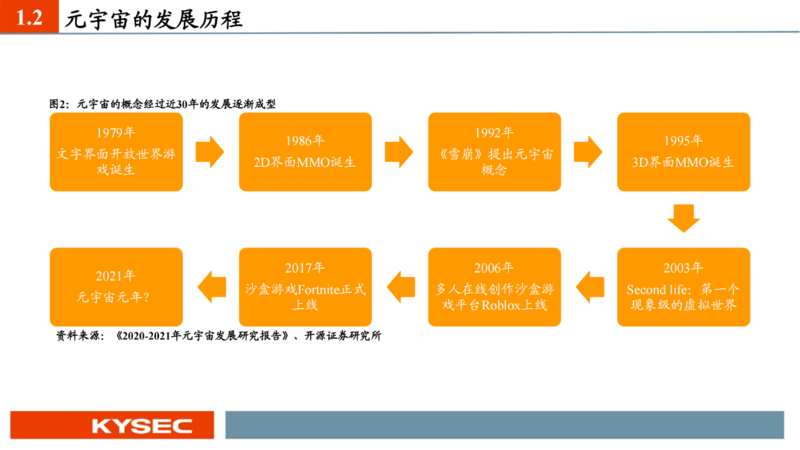 1.2 元宇宙的发展历程

图2：元宇宙的概念经过近30年的发展逐渐成型

1979年
文字界面开放世界游戏诞生

1986年
2D界面MMO诞生

1992年
《雪崩》提出元宇宙概念

1995年
3D界面MMO诞生

2003年
Second life：第一个现象级的虚拟世界

2006年
多人在线创作沙盒游戏平台Roblox上线

2017年
沙盒游戏Fortnite正式上线

2021年
元宇宙元年？

资料来源：《2020-2021年元宇宙发展研究报告》、开源证券研究所

KYSEC